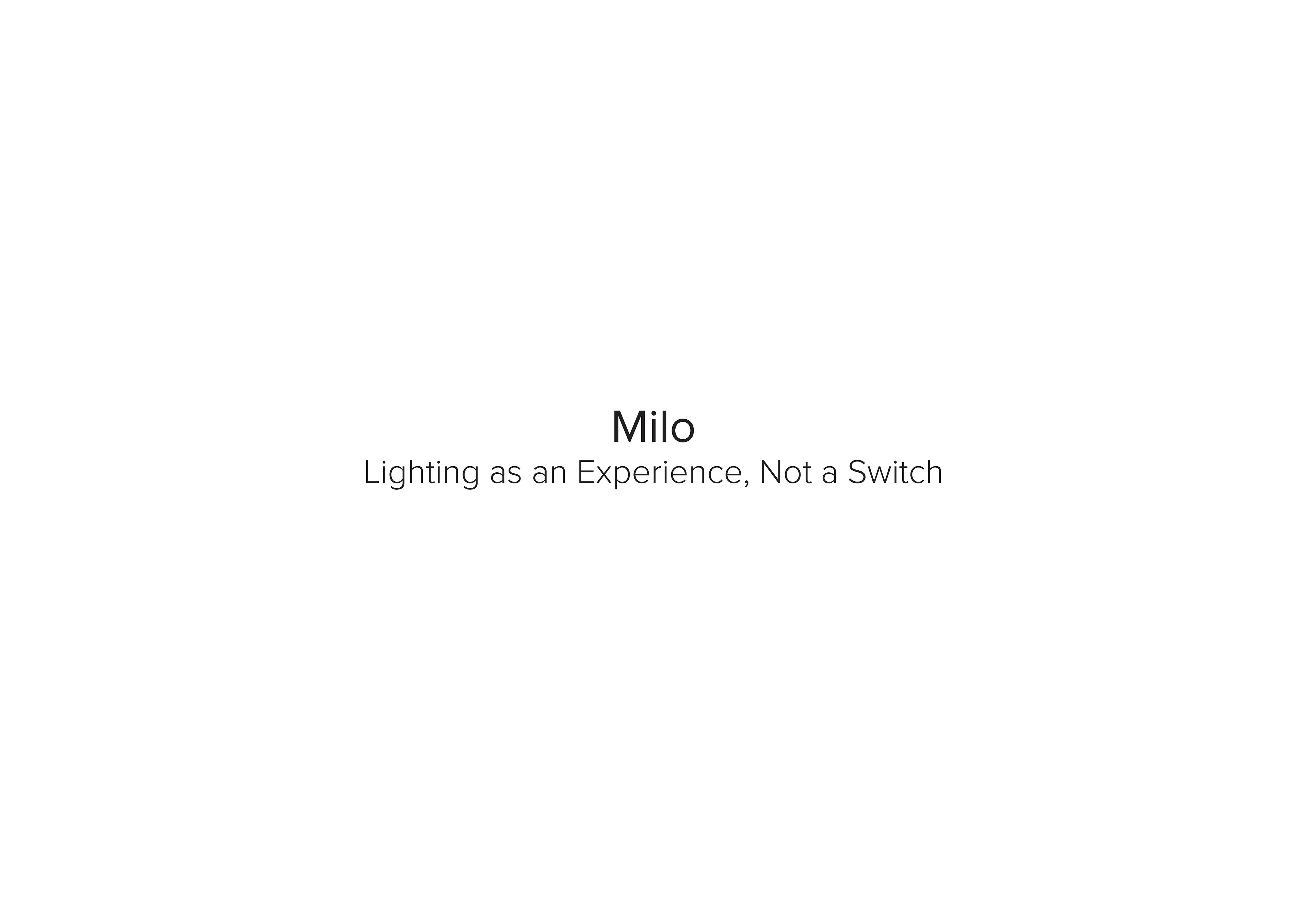 Milo
Lighting as an Experience, Not a Switch